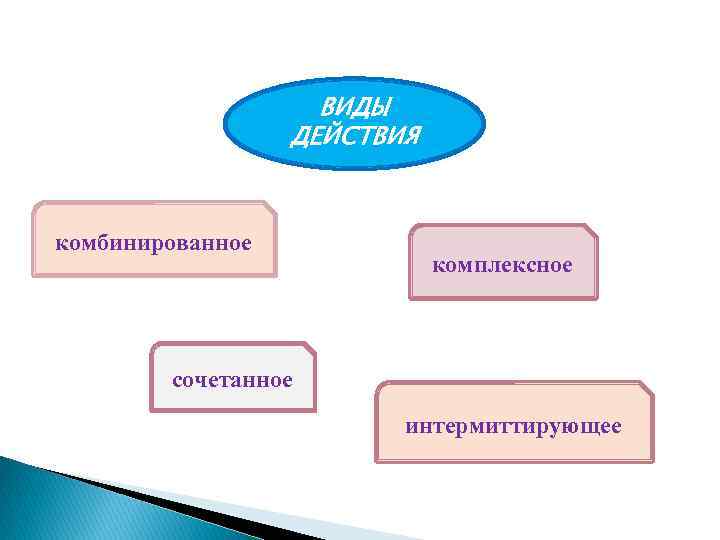 ВИДЫ ДЕЙСТВИЯ

комбинированное

комплексное

сочетанное

интермиттирующее